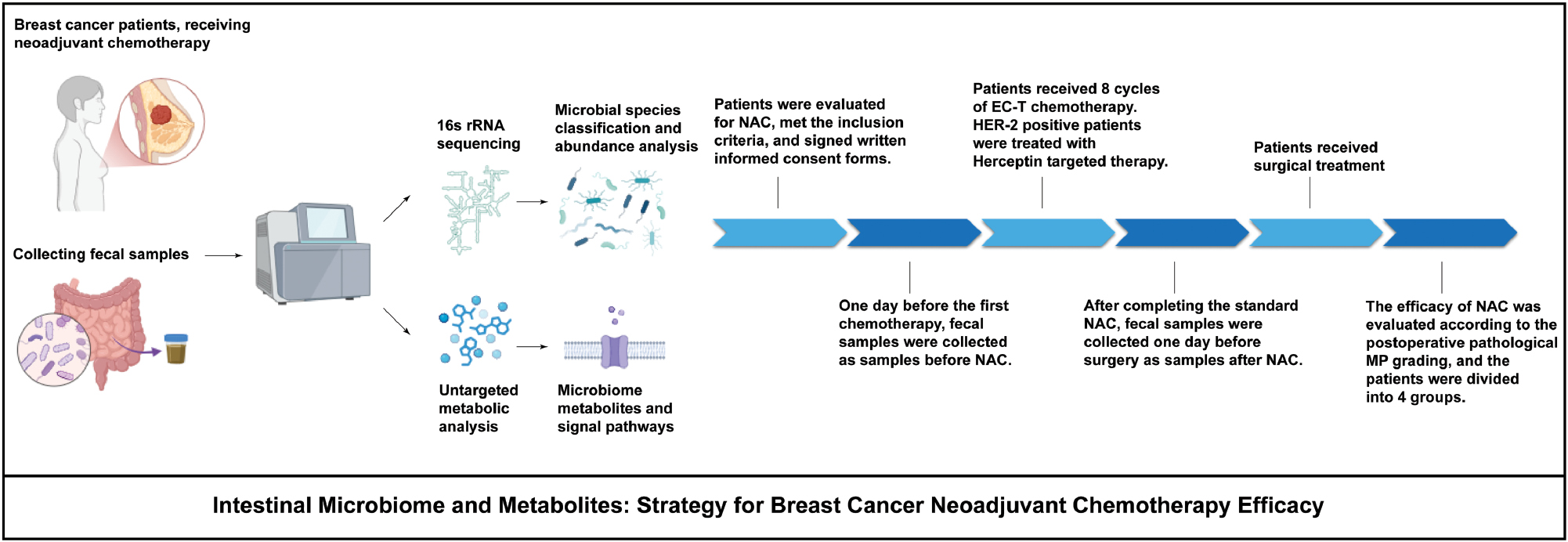 Breast cancer patients, receiving neoadjuvant chemotherapy

Collecting fecal samples

16s rRNA sequencing

Microbial species classification and abundance analysis

Untargeted metabolic analysis

Microbiome metabolites and signal pathways

Patients were evaluated for NAC, met the inclusion criteria, and signed written informed consent forms.

One day before the first chemotherapy, fecal samples were collected as samples before NAC.

Patients received 8 cycles of EC-T chemotherapy. HER-2 positive patients were treated with Herceptin targeted therapy.

After completing the standard NAC, fecal samples were collected one day before surgery as samples after NAC.

Patients received surgical treatment

The efficacy of NAC was evaluated according to the postoperative pathological MP grading, and the patients were divided into 4 groups.

Intestinal Microbiome and Metabolites: Strategy for Breast Cancer Neoadjuvant Chemotherapy Efficacy